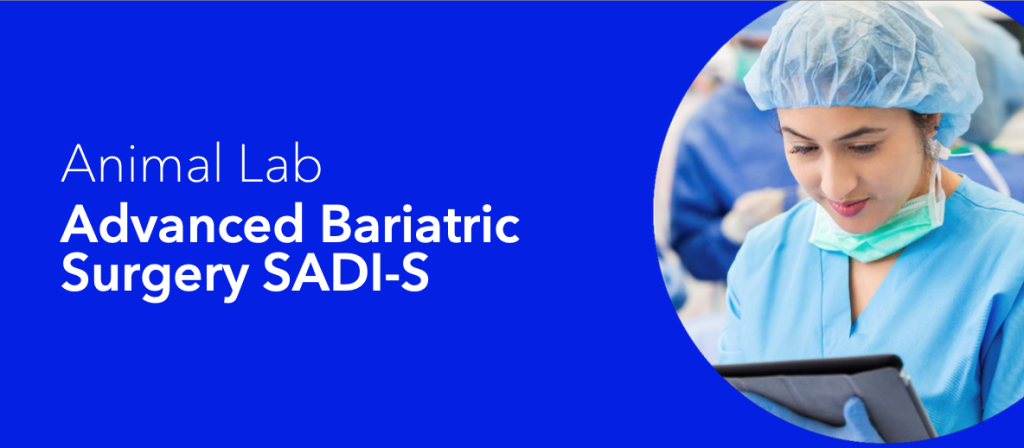 Animal Lab
Advanced Bariatric Surgery SADI-S